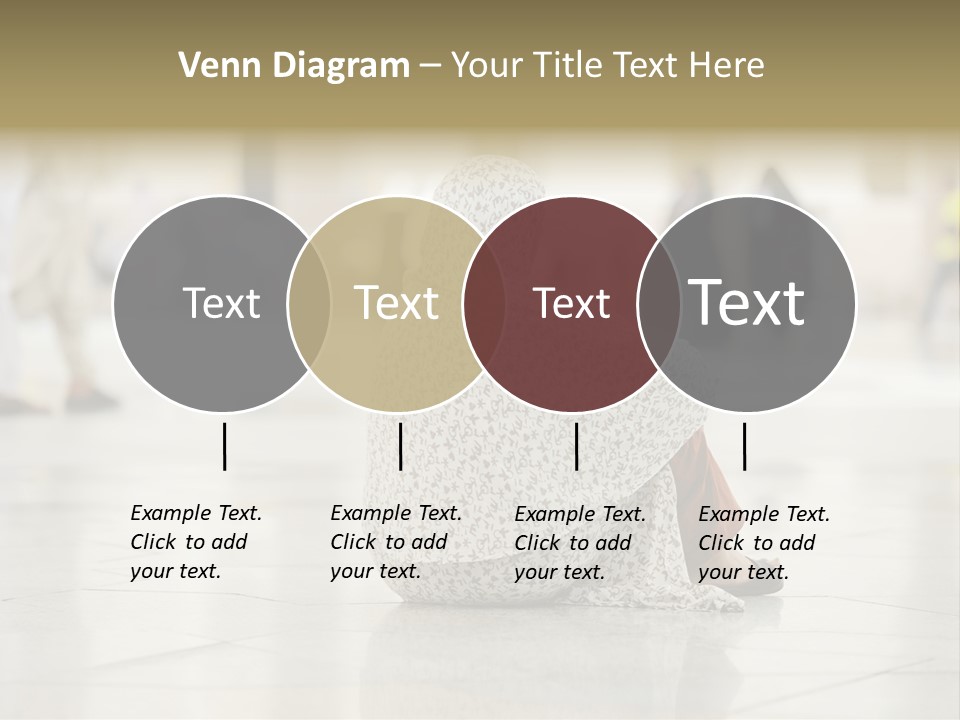 Venn Diagram – Your Title Text Here

Text

Text

Text

Text

Example Text. Click to add your text.

Example Text. Click to add your text.

Example Text. Click to add your text.

Example Text. Click to add your text.